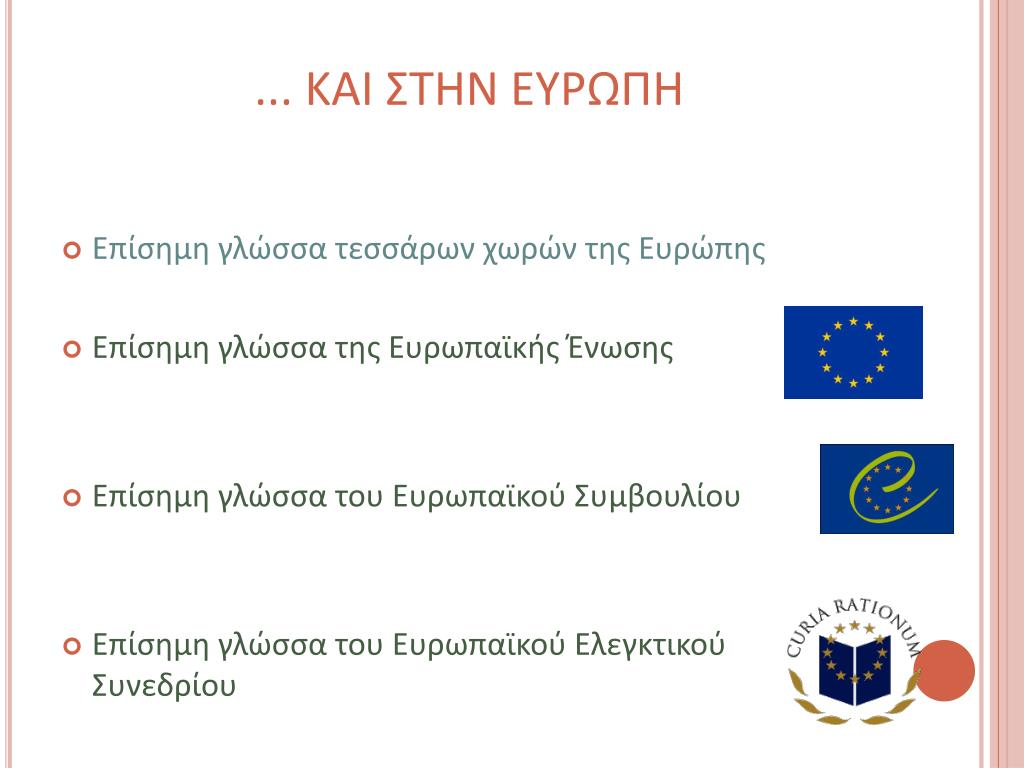 ... ΚΑΙ ΣΤΗΝ ΕΥΡΩΠΗ

Επίσημη γλώσσα τεσσάρων χωρών της Ευρώπης

Επίσημη γλώσσα της Ευρωπαϊκής Ένωσης

Επίσημη γλώσσα του Ευρωπαϊκού Συμβουλίου

Επίσημη γλώσσα του Ευρωπαϊκού Ελεγκτικού Συνεδρίου

CURIA RATIONUM